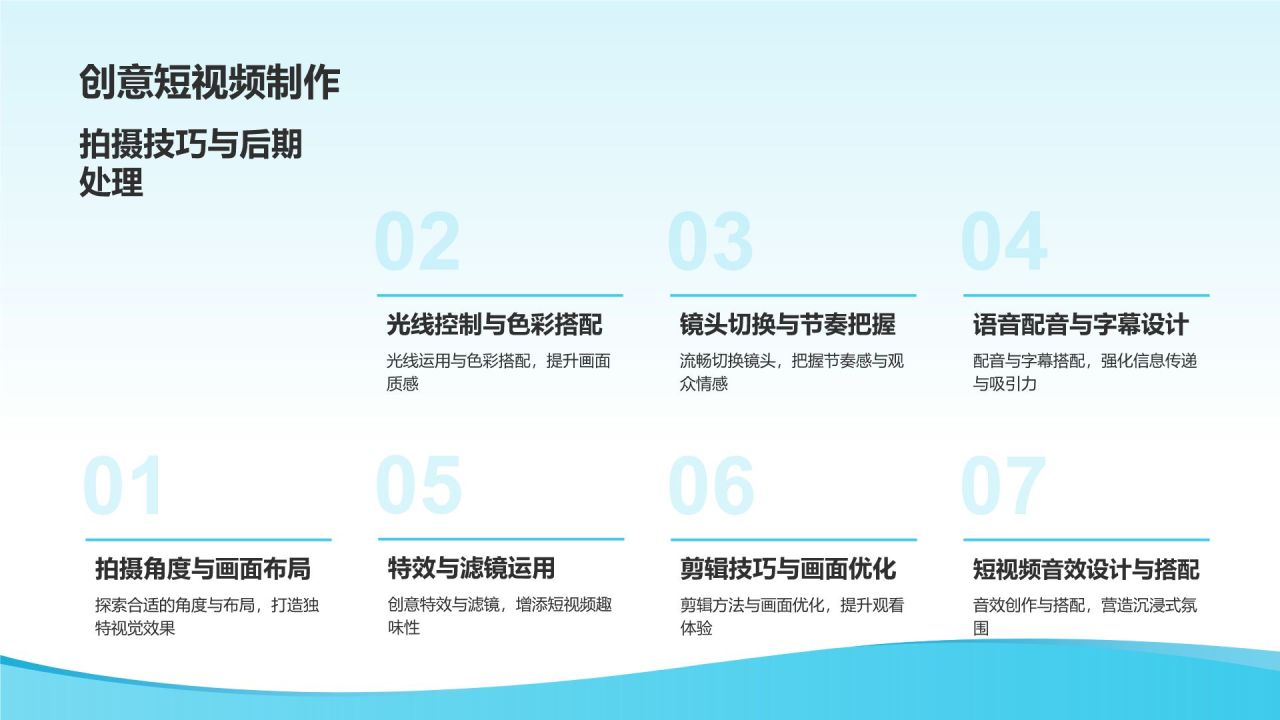 创意短视频制作

拍摄技巧与后期处理

02

光线控制与色彩搭配

光线运用与色彩搭配，提升画面质感

03

镜头切换与节奏把握

流畅切换镜头，把握节奏感与观众情感

04

语音配音与字幕设计

配音与字幕搭配，强化信息传递与吸引力

01

拍摄角度与画面布局

探索合适的角度与布局，打造独特视觉效果

05

特效与滤镜运用

创意特效与滤镜，增添短视频趣味性

06

剪辑技巧与画面优化

剪辑方法与画面优化，提升观看体验

07

短视频音效设计与搭配

音效创作与搭配，营造沉浸式氛围